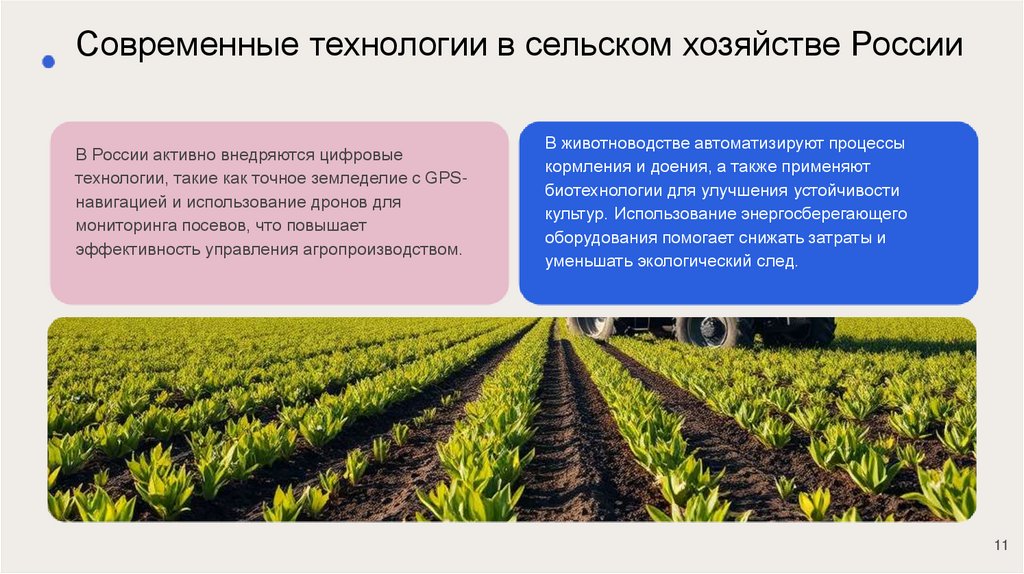 Современные технологии в сельском хозяйстве России

В России активно внедряются цифровые технологии, такие как точное земледелие с GPS-навигацией и использование дронов для мониторинга посевов, что повышает эффективность управления агропроизводством.

В животноводстве автоматизируют процессы кормления и доения, а также применяют биотехнологии для улучшения устойчивости культур. Использование энергосберегающего оборудования помогает снижать затраты и уменьшать экологический след.

11